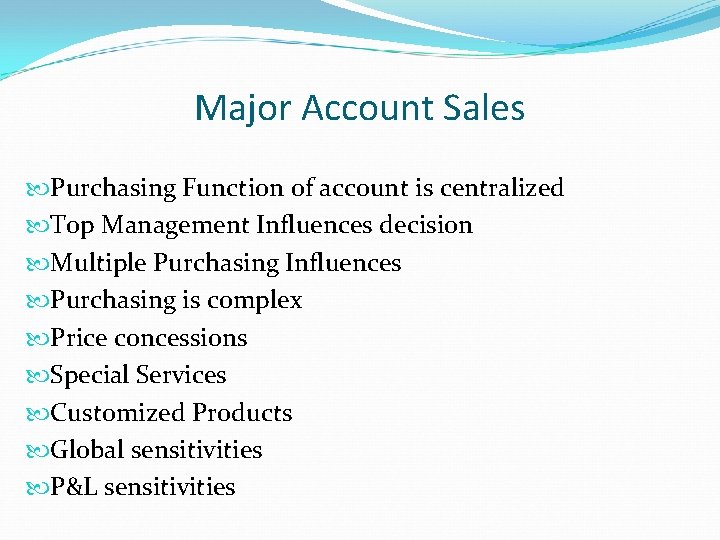 Major Account Sales

Purchasing Function of account is centralized
Top Management Influences decision
Multiple Purchasing Influences
Purchasing is complex
Price concessions
Special Services
Customized Products
Global sensitivities
P&L sensitivities